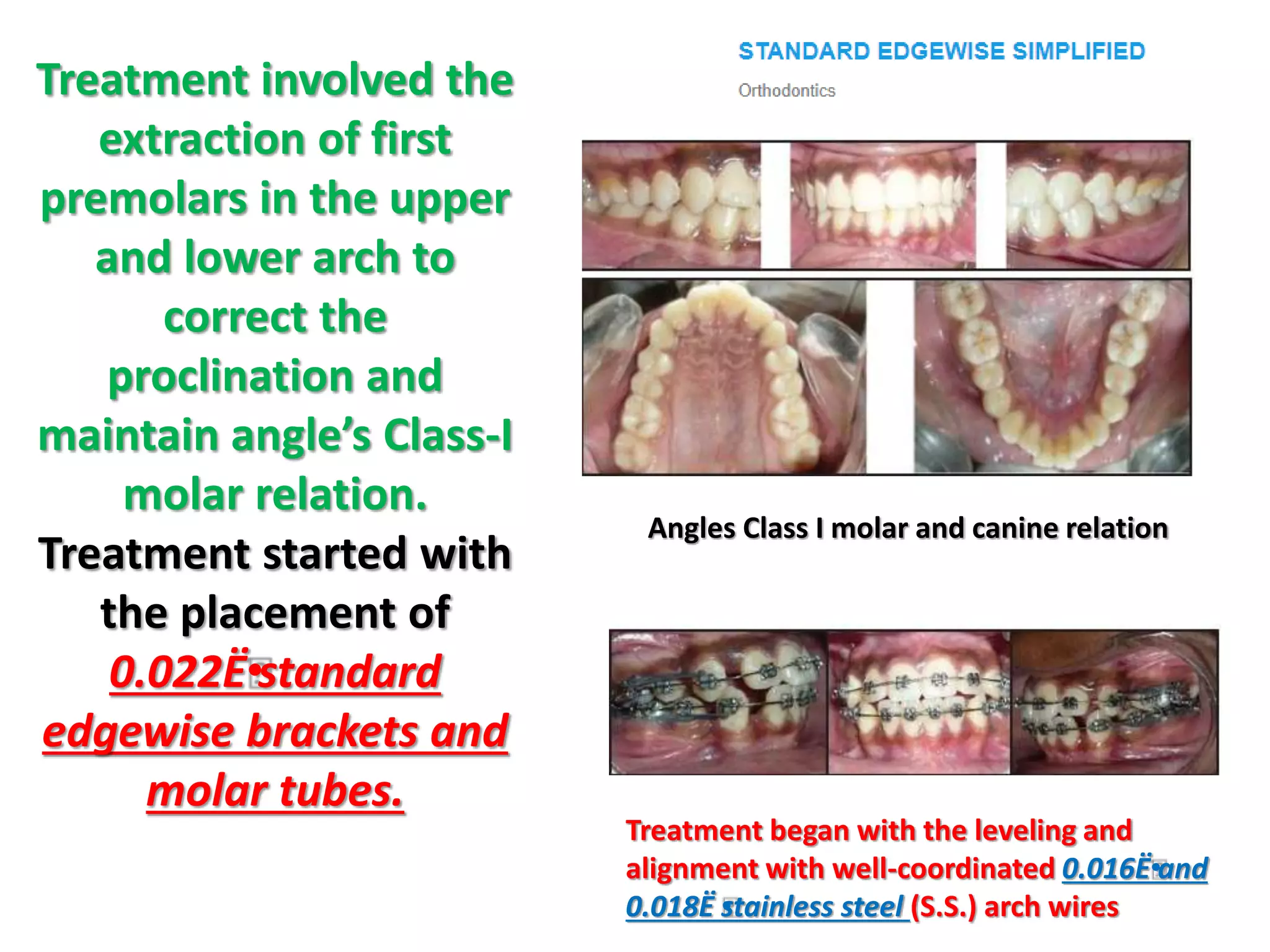 Treatment involved the extraction of first premolars in the upper and lower arch to correct the proclination and maintain angle's Class-I molar relation.

Treatment started with the placement of 0.022Ë•standard edgewise brackets and molar tubes.

STANDARD EDGEWISE SIMPLIFIED

Orthodontics

Angles Class I molar and canine relation

Treatment began with the leveling and alignment with well-coordinated 0.016Ë•and 0.018Ë stainless steel (S.S.) arch wires